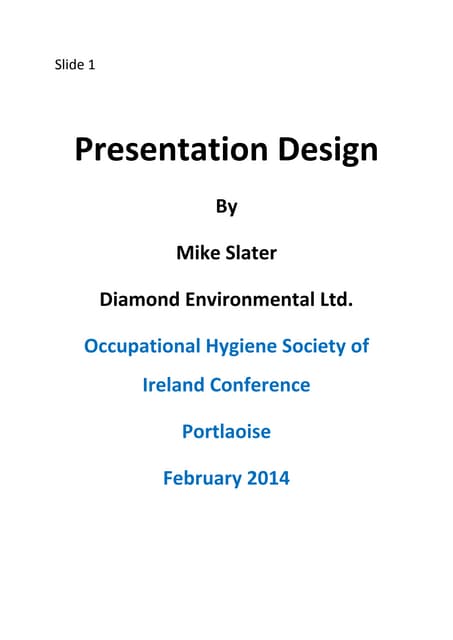 Slide 1

Presentation Design

By

Mike Slater

Diamond Environmental Ltd.

Occupational Hygiene Society of Ireland Conference

Portlaoise

February 2014